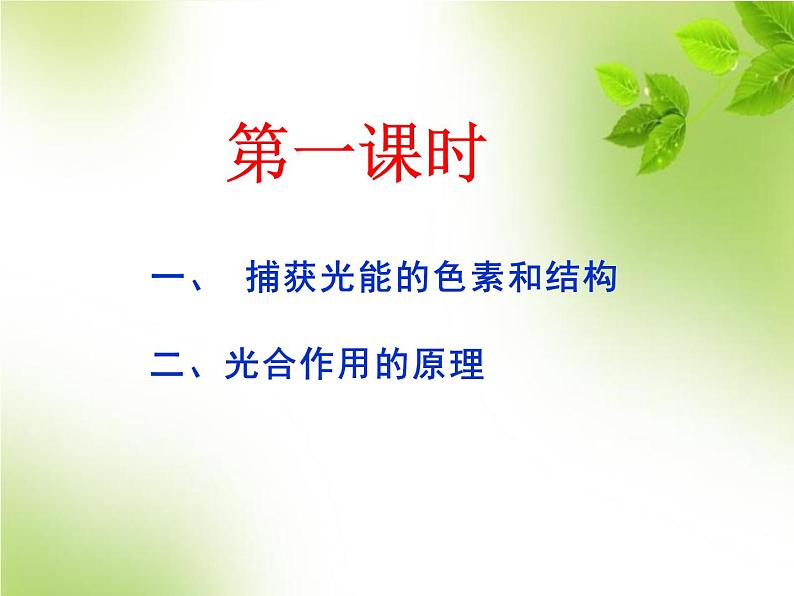 第一课时

一、 捕获光能的色素和结构

二、光合作用的原理